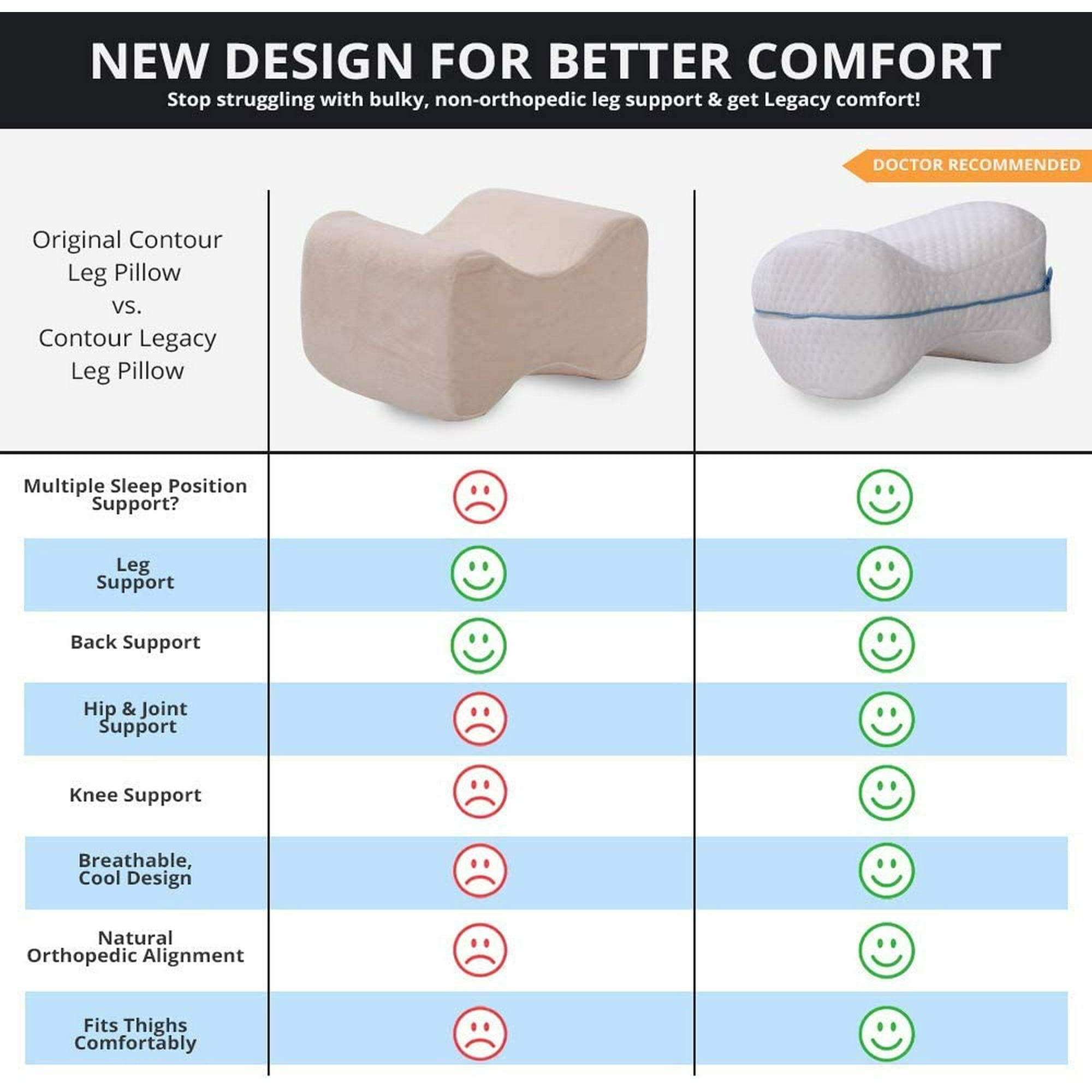 NEW DESIGN FOR BETTER COMFORT
Stop struggling with bulky, non-orthopedic leg support & get Legacy comfort!

DOCTOR RECOMMENDED

Original Contour Leg Pillow vs. Contour Legacy Leg Pillow

Multiple Sleep Position Support?

Leg Support

Back Support

Hip & Joint Support

Knee Support

Breathable, Cool Design

Natural Orthopedic Alignment

Fits Thighs Comfortably